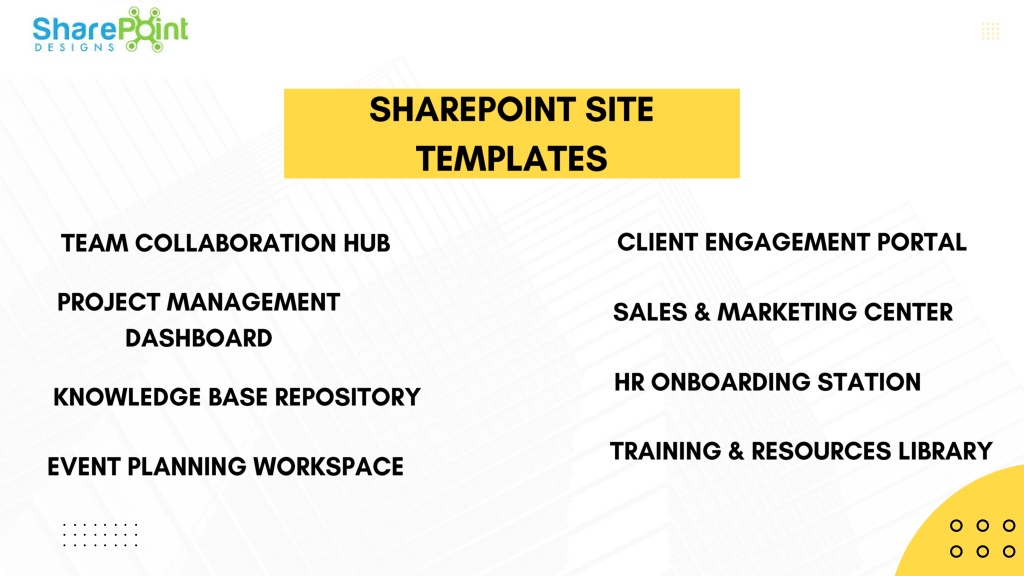 SharePoint DESIGNS

SHAREPOINT SITE TEMPLATES

TEAM COLLABORATION HUB

PROJECT MANAGEMENT DASHBOARD

KNOWLEDGE BASE REPOSITORY

EVENT PLANNING WORKSPACE

CLIENT ENGAGEMENT PORTAL

SALES & MARKETING CENTER

HR ONBOARDING STATION

TRAINING & RESOURCES LIBRARY